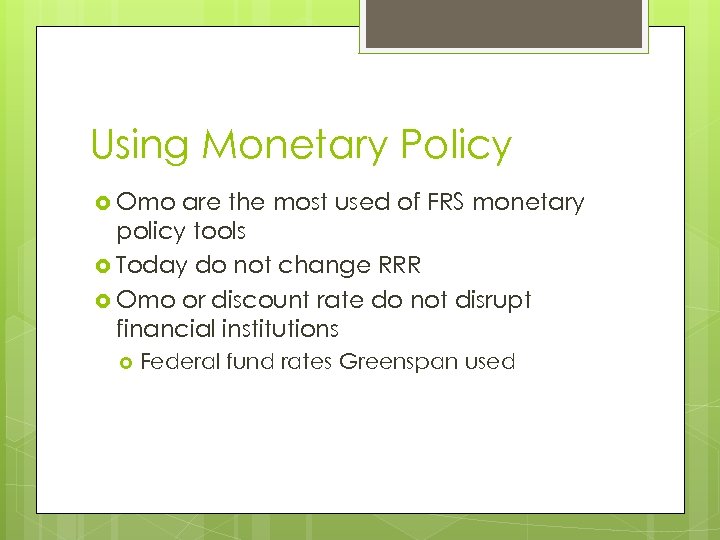 Using Monetary Policy

Omo are the most used of FRS monetary policy tools

Today do not change RRR

Omo or discount rate do not disrupt financial institutions

Federal fund rates Greenspan used